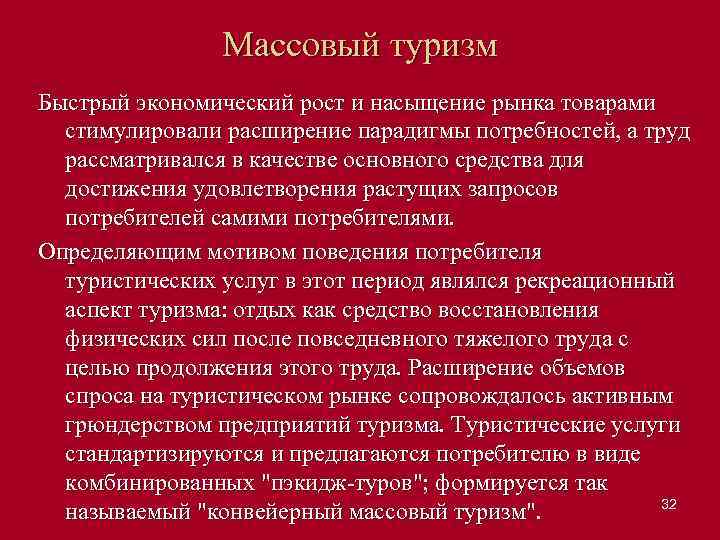 Массовый туризм

Быстрый экономический рост и насыщение рынка товарами стимулировали расширение парадигмы потребностей, а труд рассматривался в качестве основного средства для достижения удовлетворения растущих запросов потребителей самими потребителями.

Определяющим мотивом поведения потребителя туристических услуг в этот период являлся рекреационный аспект туризма: отдых как средство восстановления физических сил после повседневного тяжелого труда с целью продолжения этого труда. Расширение объемов спроса на туристическом рынке сопровождалось активным грюндерством предприятий туризма. Туристические услуги стандартизируются и предлагаются потребителю в виде комбинированных "пэкидж-туров"; формируется так называемый "конвейерный массовый туризм".

32